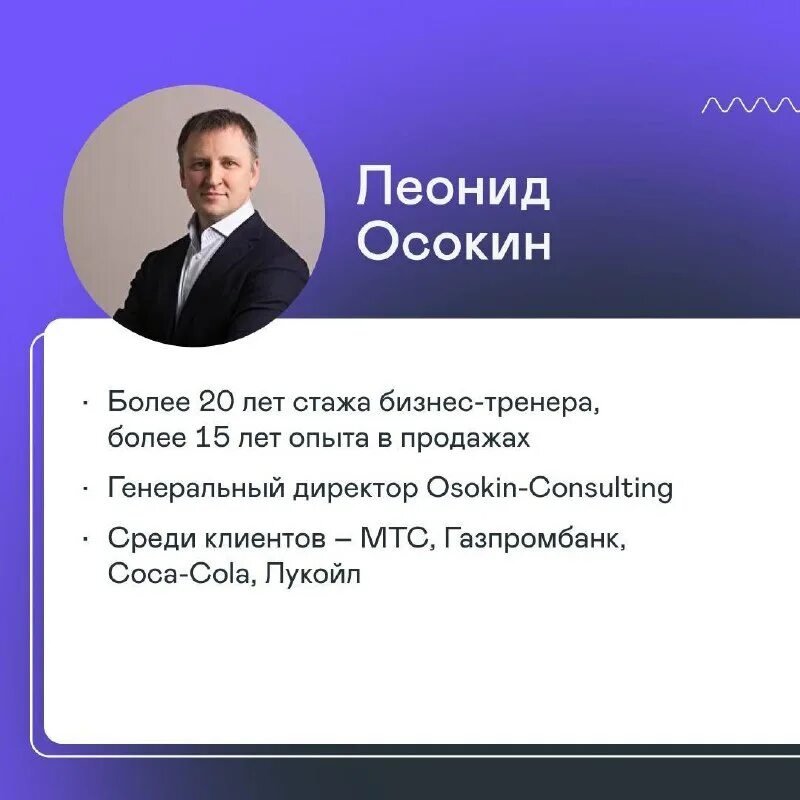 Леонид
Осокин

· Более 20 лет стажа бизнес-тренера, более 15 лет опыта в продажах

· Генеральный директор Osokin-Consulting

· Среди клиентов – МТС, Газпромбанк, Coca-Cola, Лукойл